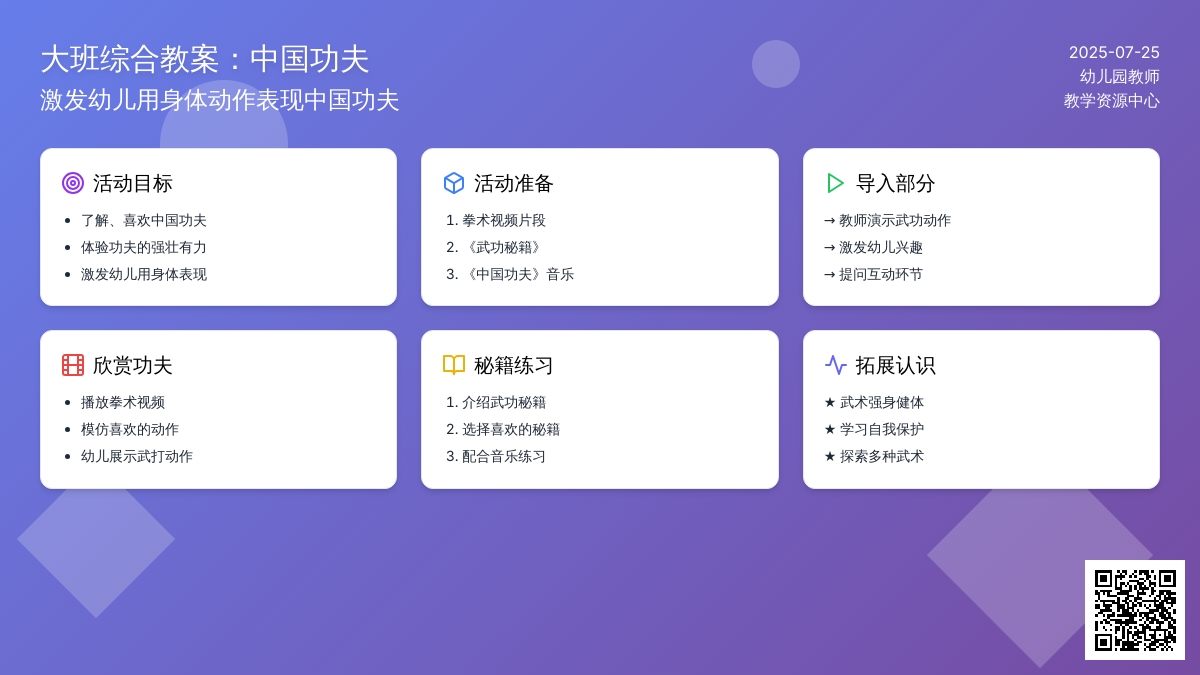 大班综合教案：中国功夫
激发幼儿用身体动作表现中国功夫

2025-07-25
幼儿园教师
教学资源中心

活动目标
- 了解、喜欢中国功夫
- 体验功夫的强壮有力
- 激发幼儿用身体表现

活动准备
1. 拳术视频片段
2. 《武功秘籍》
3. 《中国功夫》音乐

导入部分
→ 教师演示武功动作
→ 激发幼儿兴趣
→ 提问互动环节

欣赏功夫
- 播放拳术视频
- 模仿喜欢的动作
- 幼儿展示武打动作

秘籍练习
1. 介绍武功秘籍
2. 选择喜欢的秘籍
3. 配合音乐练习

拓展认识
★ 武术强身健体
★ 学习自我保护
★ 探索多种武术